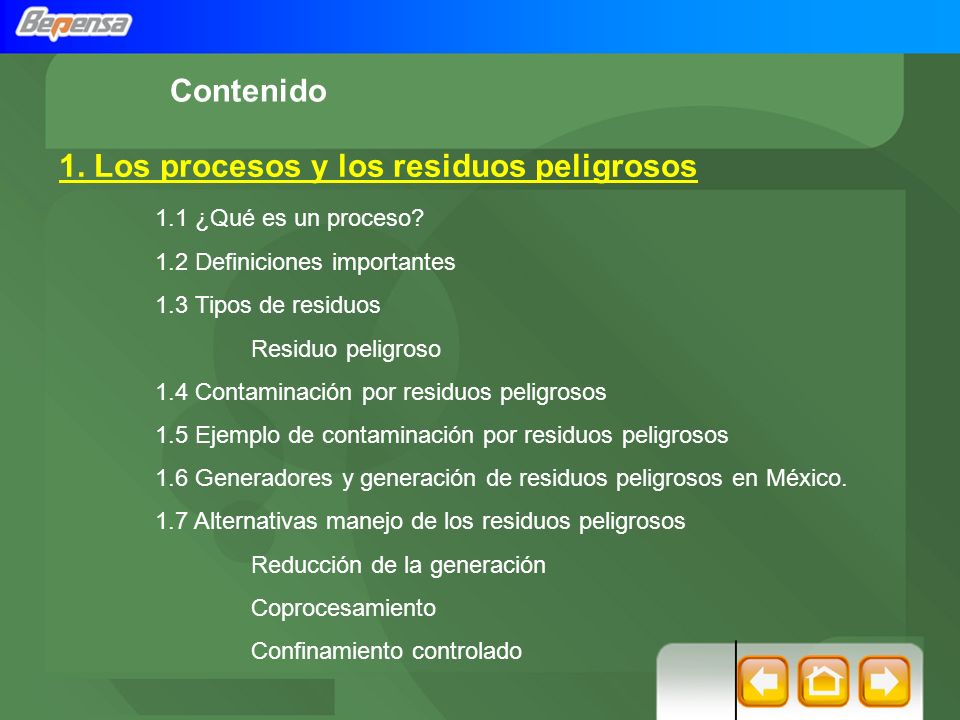 Bepensa

Contenido

1. Los procesos y los residuos peligrosos

1.1 ¿Qué es un proceso?

1.2 Definiciones importantes

1.3 Tipos de residuos

Residuo peligroso

1.4 Contaminación por residuos peligrosos

1.5 Ejemplo de contaminación por residuos peligrosos

1.6 Generadores y generación de residuos peligrosos en México.

1.7 Alternativas manejo de los residuos peligrosos

Reducción de la generación

Coprocesamiento

Confinamiento controlado